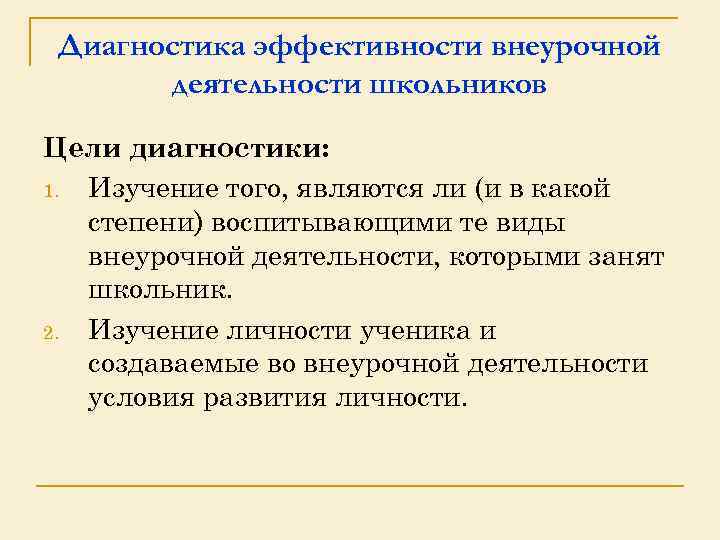 Диагностика эффективности внеурочной деятельности школьников

Цели диагностики:

1. Изучение того, являются ли (и в какой степени) воспитывающими те виды внеурочной деятельности, которыми занят школьник.
2. Изучение личности ученика и создаваемые во внеурочной деятельности условия развития личности.